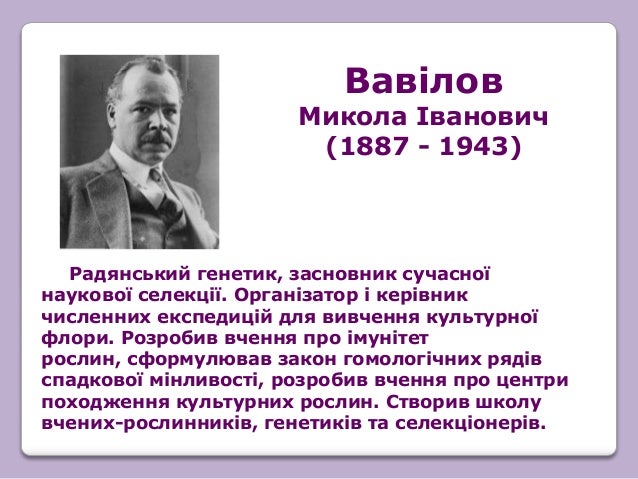 Вавілов
Микола Іванович
(1887 - 1943)

Радянський генетик, засновник сучасної наукової селекції. Організатор і керівник численних експедицій для вивчення культурної флори. Розробив вчення про імунітет рослин, сформулював закон гомологічних рядів спадкової мінливості, розробив вчення про центри походження культурних рослин. Створив школу вчених-рослинників, генетиків та селекціонерів.